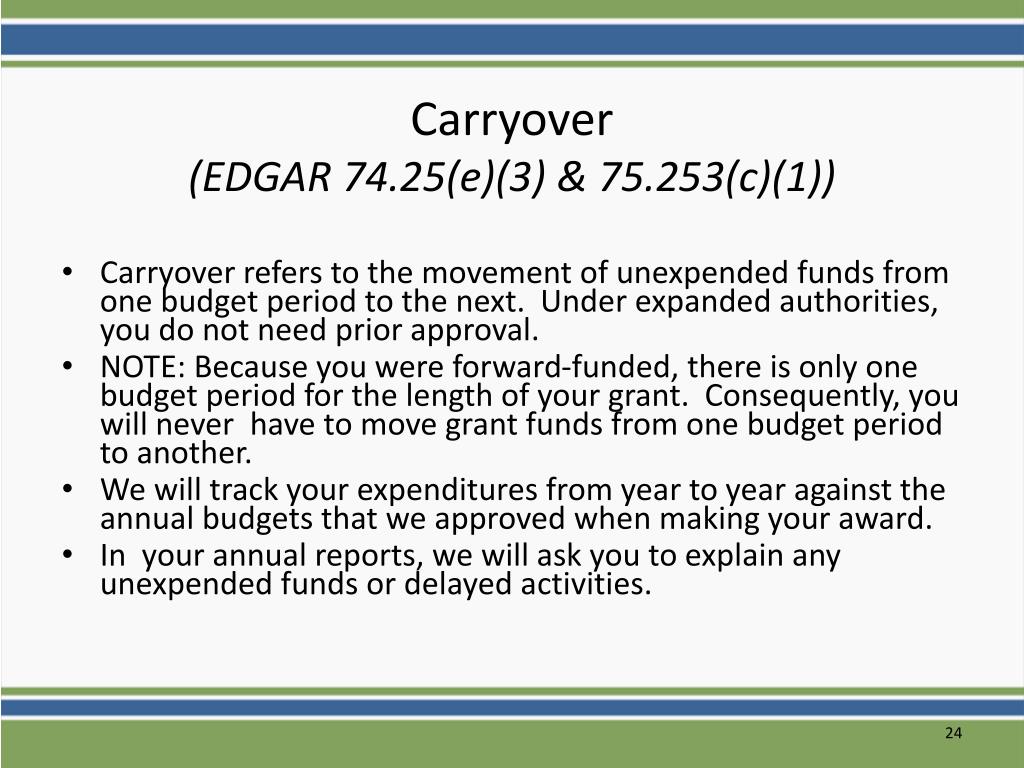 Carryover
(EDGAR 74.25(e)(3) & 75.253(c)(1))

• Carryover refers to the movement of unexpended funds from one budget period to the next. Under expanded authorities, you do not need prior approval.
• NOTE: Because you were forward-funded, there is only one budget period for the length of your grant. Consequently, you will never have to move grant funds from one budget period to another.
• We will track your expenditures from year to year against the annual budgets that we approved when making your award.
• In your annual reports, we will ask you to explain any unexpended funds or delayed activities.

24